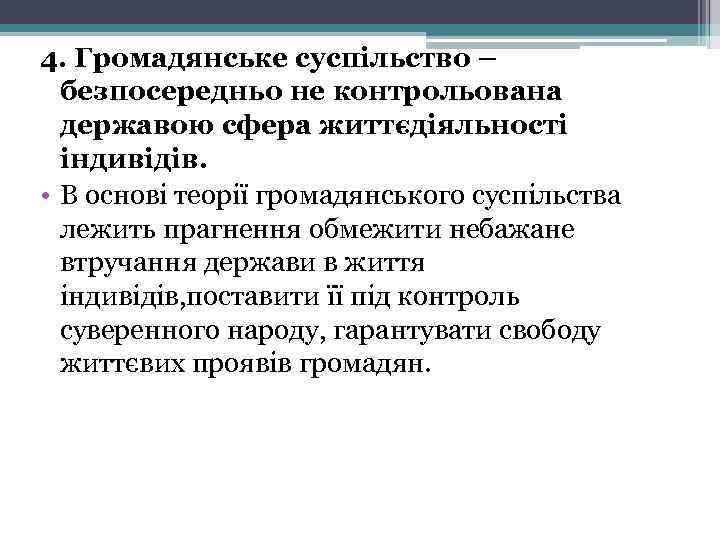 4. Громадянське суспільство – безпосередньо не контрольована державою сфера життєдіяльності індивідів.

• В основі теорії громадянського суспільства лежить прагнення обмежити небажане втручання держави в життя індивідів,поставити її під контроль суверенного народу, гарантувати свободу життєвих проявів громадян.